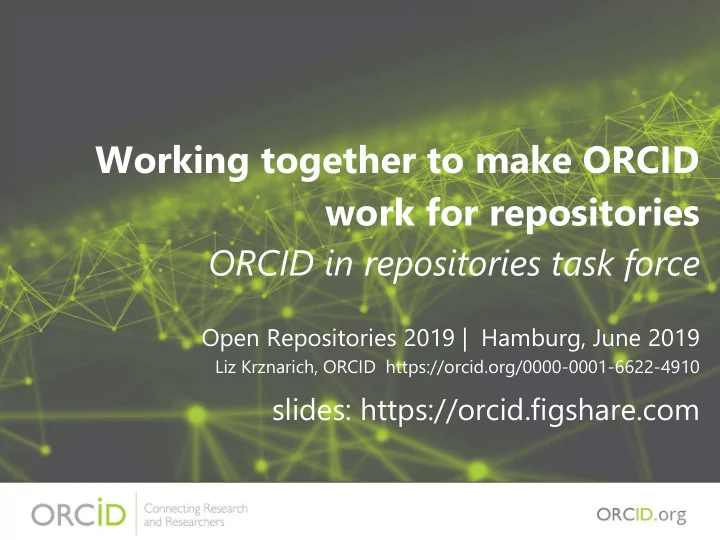 Working together to make ORCID work for repositories

ORCID in repositories task force

Open Repositories 2019 | Hamburg, June 2019

Liz Krznarich, ORCID https://orcid.org/0000-0001-6622-4910

slides: https://orcid.figshare.com

ORCID Connecting Research and Researchers

ORCID.org